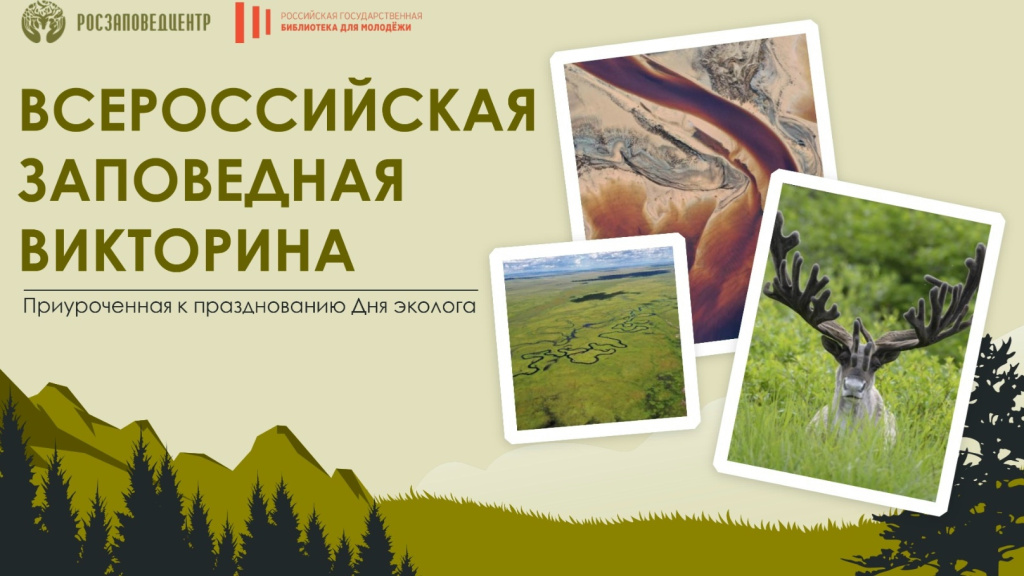 РОСЗАПОВЕДЦЕНТР

РОССИЙСКАЯ ГОСУДАРСТВЕННАЯ
БИБЛИОТЕКА ДЛЯ МОЛОДЁЖИ

ВСЕРОССИЙСКАЯ
ЗАПОВЕДНАЯ
ВИКТОРИНА

Приуроченная к празднованию Дня эколога